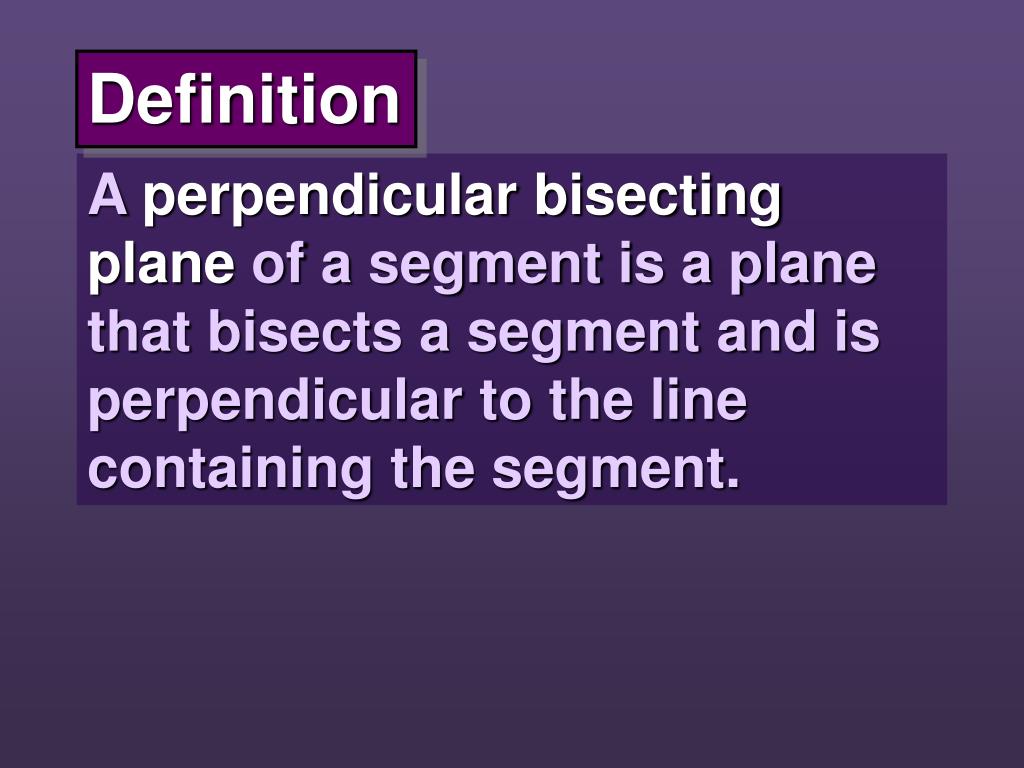 Definition

A perpendicular bisecting plane of a segment is a plane that bisects a segment and is perpendicular to the line containing the segment.